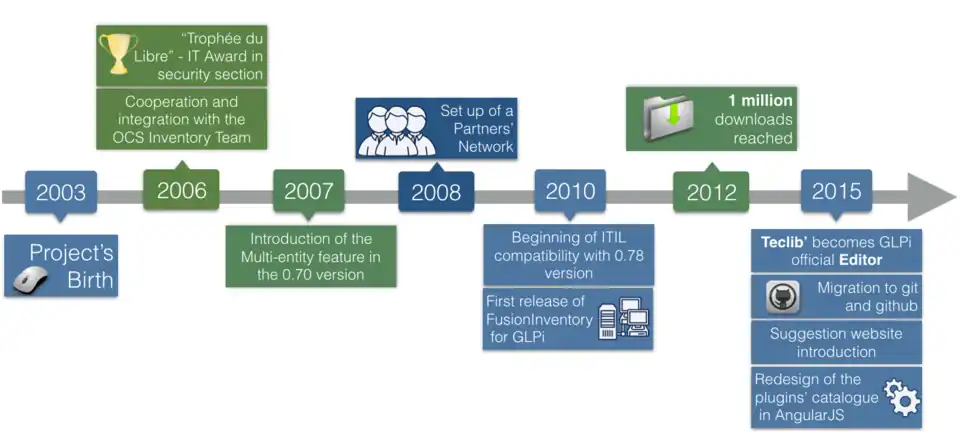 "Trophée du Libre" - IT Award in security section

Cooperation and integration with the OCS Inventory Team

Set up of a Partners' Network

1 million downloads reached

2003

2006

2007

2008

2010

2012

2015

Project's Birth

Introduction of the Multi-entity feature in the 0.70 version

Beginning of ITIL compatibility with 0.78 version

First release of FusionInventory for GLPi

Teclib' becomes GLPi official Editor

Migration to git and github

Suggestion website introduction

Redesign of the plugins' catalogue in AngularJS